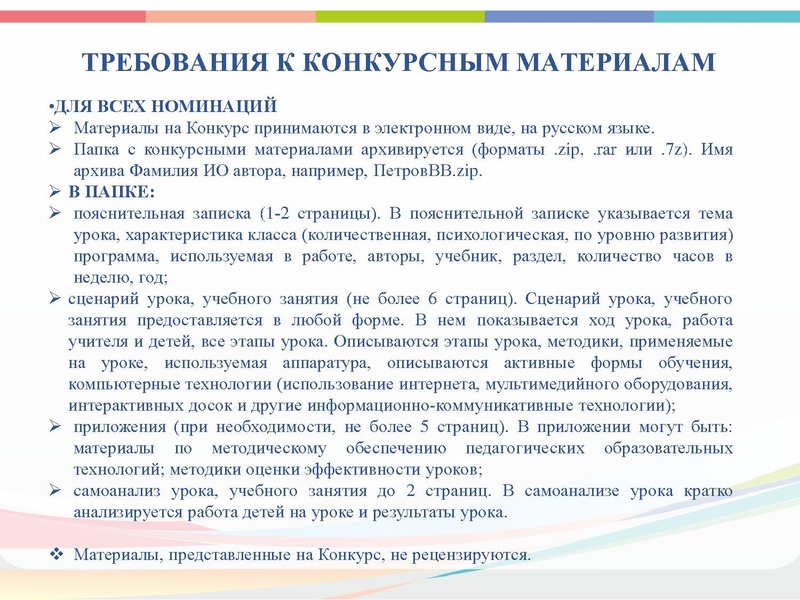 ТРЕБОВАНИЯ К КОНКУРСНЫМ МАТЕРИАЛАМ

•ДЛЯ ВСЕХ НОМИНАЦИЙ

➢ Материалы на Конкурс принимаются в электронном виде, на русском языке.

➢ Папка с конкурсными материалами архивируется (форматы .zip, .rar или .7z). Имя архива Фамилия ИО автора, например, ПетровВВ.zip.

➢ В ПАПКЕ:

➢ пояснительная записка (1-2 страницы). В пояснительной записке указывается тема урока, характеристика класса (количественная, психологическая, по уровню развития) программа, используемая в работе, авторы, учебник, раздел, количество часов в неделю, год;

➢ сценарий урока, учебного занятия (не более 6 страниц). Сценарий урока, учебного занятия предоставляется в любой форме. В нем показывается ход урока, работа учителя и детей, все этапы урока. Описываются этапы урока, методики, применяемые на уроке, используемая аппаратура, описываются активные формы обучения, компьютерные технологии (использование интернета, мультимедийного оборудования, интерактивных досок и другие информационно-коммуникативные технологии);

➢ приложения (при необходимости, не более 5 страниц). В приложении могут быть: материалы по методическому обеспечению педагогических образовательных технологий; методики оценки эффективности уроков;

➢ самоанализ урока, учебного занятия до 2 страниц. В самоанализе урока кратко анализируется работа детей на уроке и результаты урока.

❖ Материалы, представленные на Конкурс, не рецензируются.